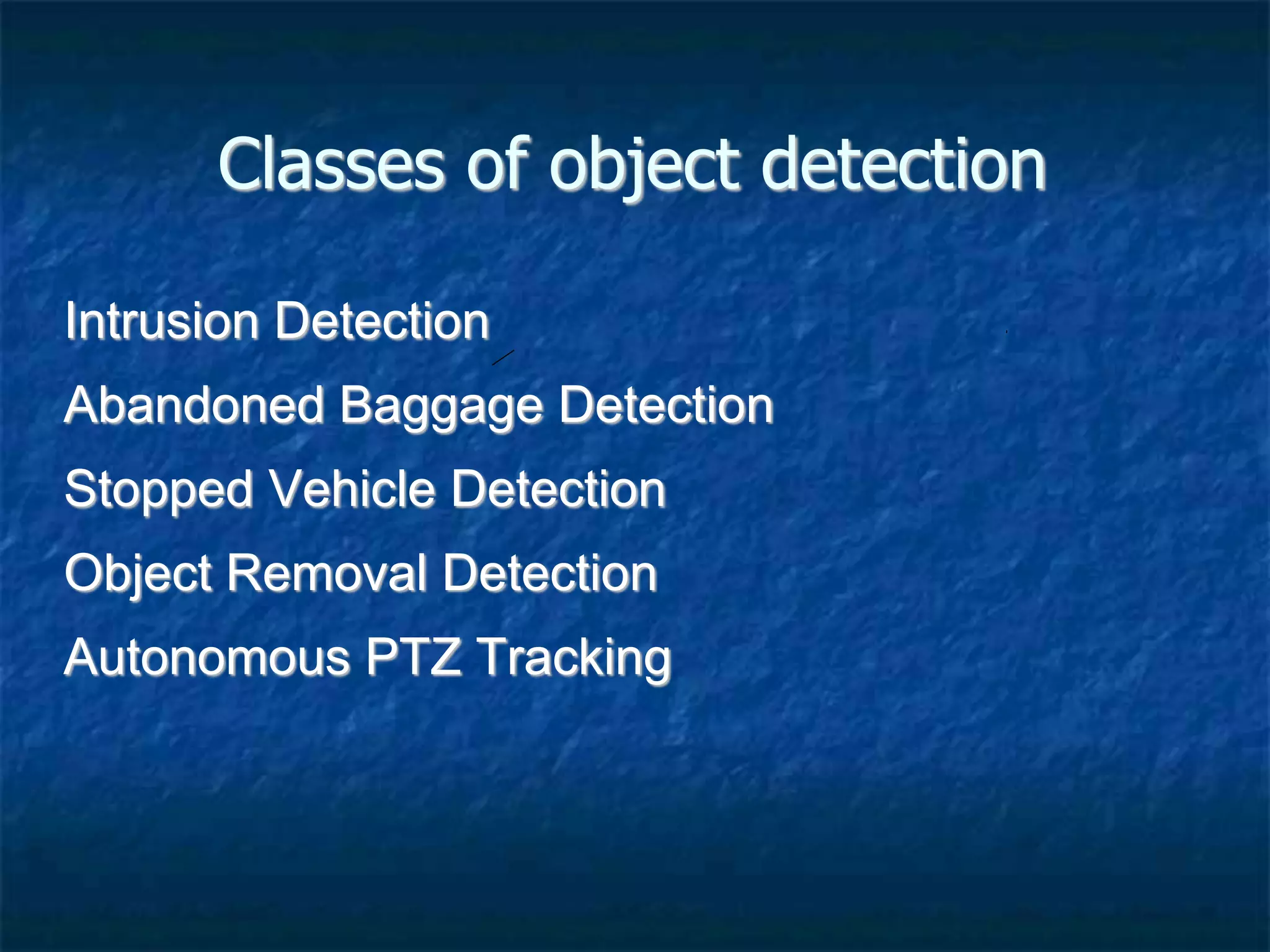 Classes of object detection

Intrusion Detection

Abandoned Baggage Detection

Stopped Vehicle Detection

Object Removal Detection

Autonomous PTZ Tracking